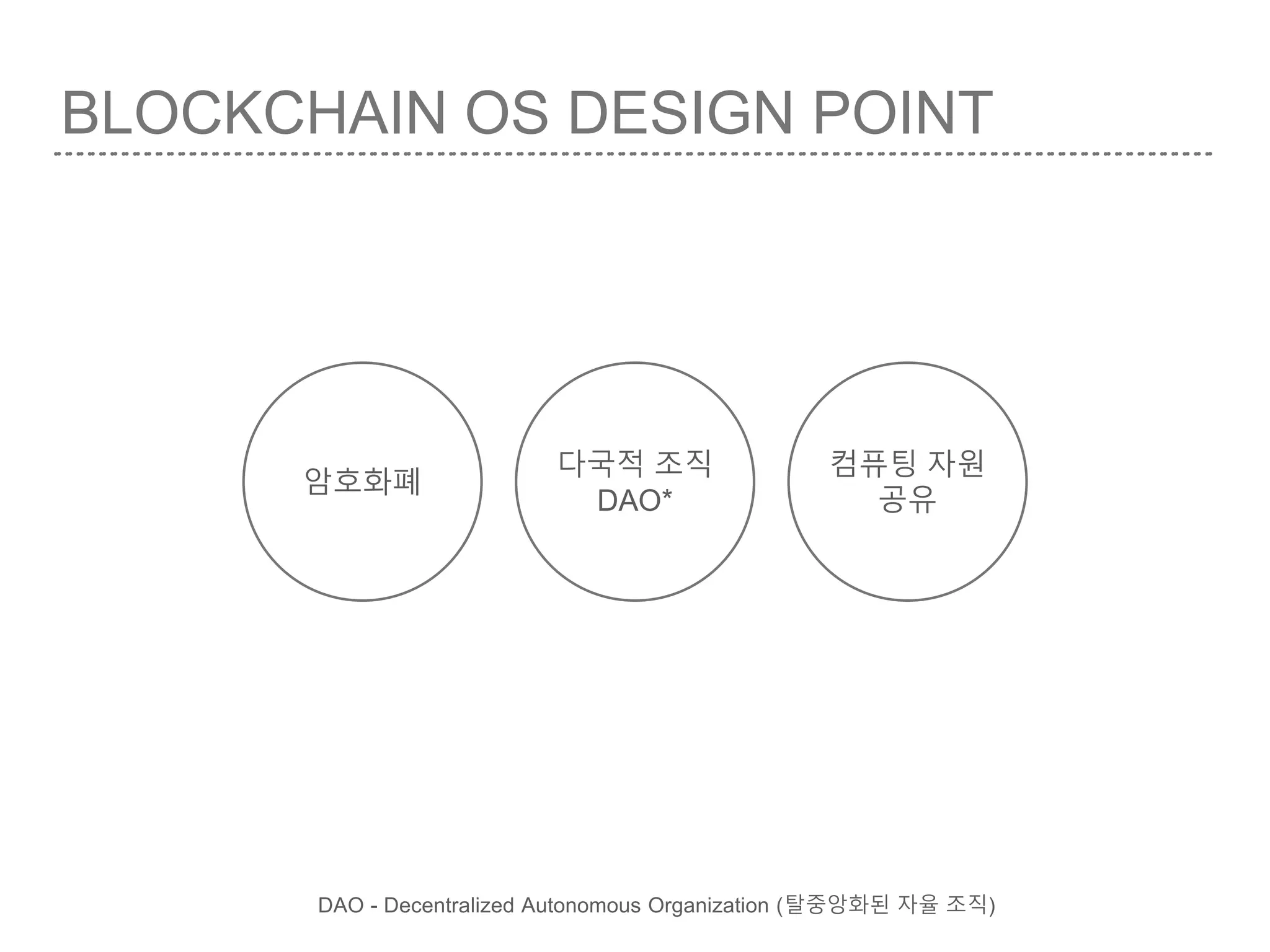 BLOCKCHAIN OS DESIGN POINT

암호화폐

다국적 조직
DAO*

컴퓨팅 자원
공유

DAO - Decentralized Autonomous Organization (탈중앙화된 자율 조직)